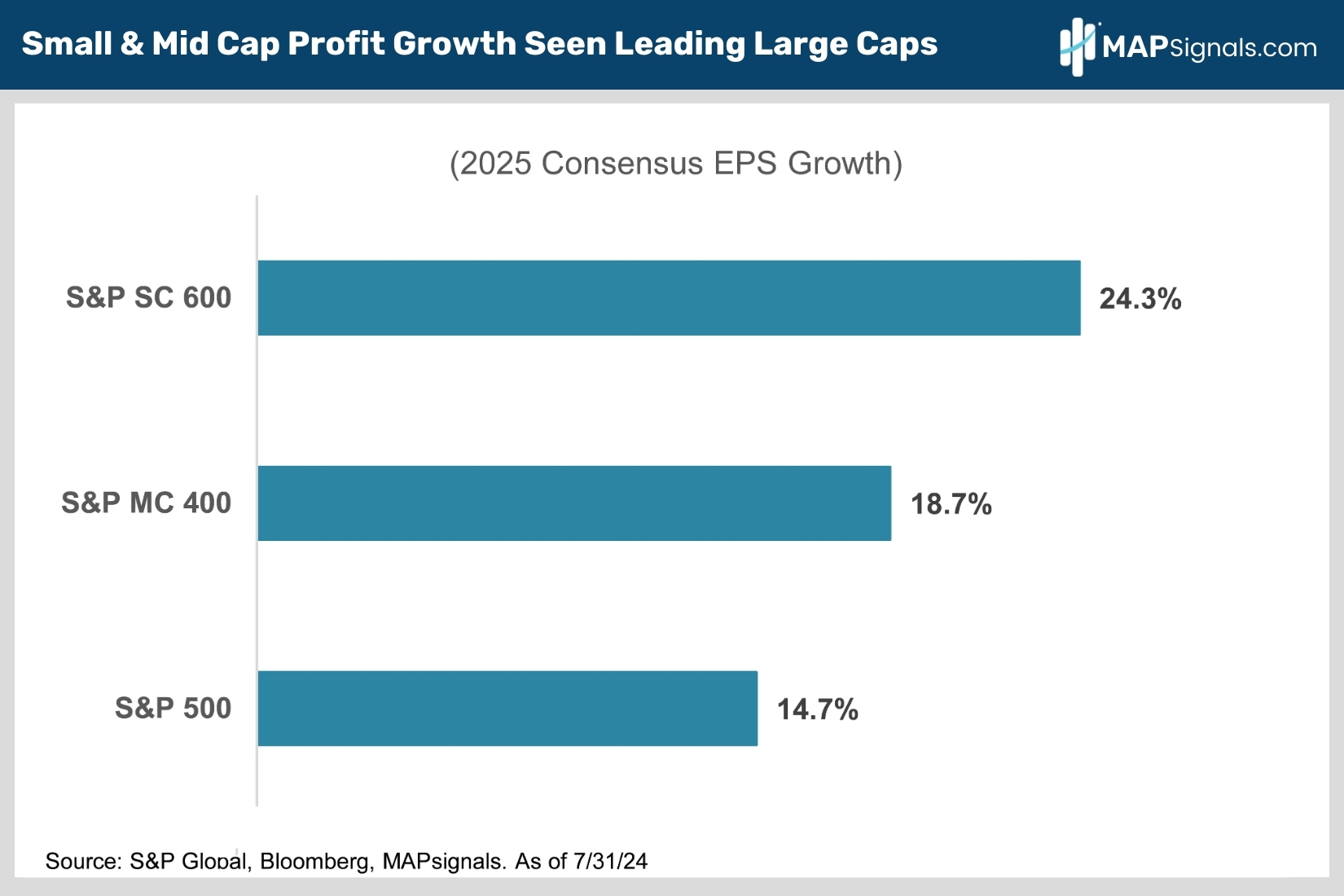 Small & Mid Cap Profit Growth Seen Leading Large Caps

MAPSignals.com

(2025 Consensus EPS Growth)

S&P SC 600 24.3%

S&P MC 400 18.7%

S&P 500 14.7%

Source: S&P Global, Bloomberg, MAPsignals. As of 7/31/24